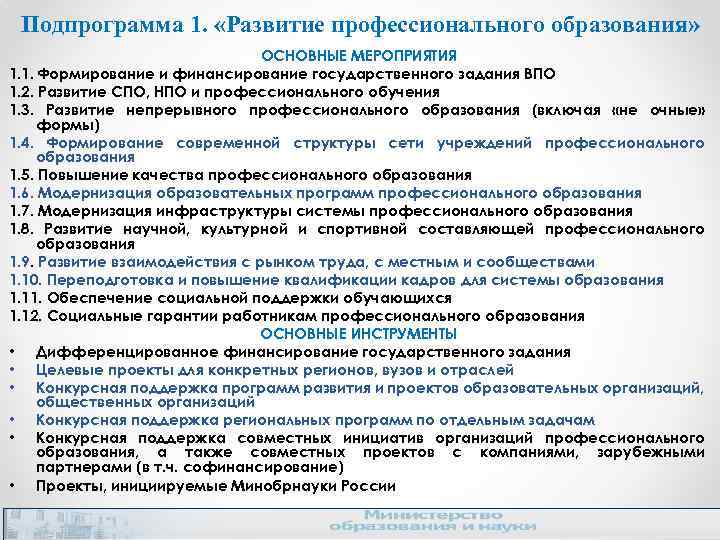 Подпрограмма 1. «Развитие профессионального образования»

ОСНОВНЫЕ МЕРОПРИЯТИЯ

1.1. Формирование и финансирование государственного задания ВПО
1.2. Развитие СПО, НПО и профессионального обучения
1.3. Развитие непрерывного профессионального образования (включая «не очные» формы)
1.4. Формирование современной структуры сети учреждений профессионального образования
1.5. Повышение качества профессионального образования
1.6. Модернизация образовательных программ профессионального образования
1.7. Модернизация инфраструктуры системы профессионального образования
1.8. Развитие научной, культурной и спортивной составляющей профессионального образования
1.9. Развитие взаимодействия с рынком труда, с местным и сообществами
1.10. Переподготовка и повышение квалификации кадров для системы образования
1.11. Обеспечение социальной поддержки обучающихся
1.12. Социальные гарантии работникам профессионального образования

ОСНОВНЫЕ ИНСТРУМЕНТЫ

• Дифференцированное финансирование государственного задания
• Целевые проекты для конкретных регионов, вузов и отраслей
• Конкурсная поддержка программ развития и проектов образовательных организаций, общественных организаций
• Конкурсная поддержка региональных программ по отдельным задачам
• Конкурсная поддержка совместных инициатив организаций профессионального образования, а также совместных проектов с компаниями, зарубежными партнерами (в т.ч. софинансирование)
• Проекты, инициируемые Минобрнауки России

Министерство образования и науки